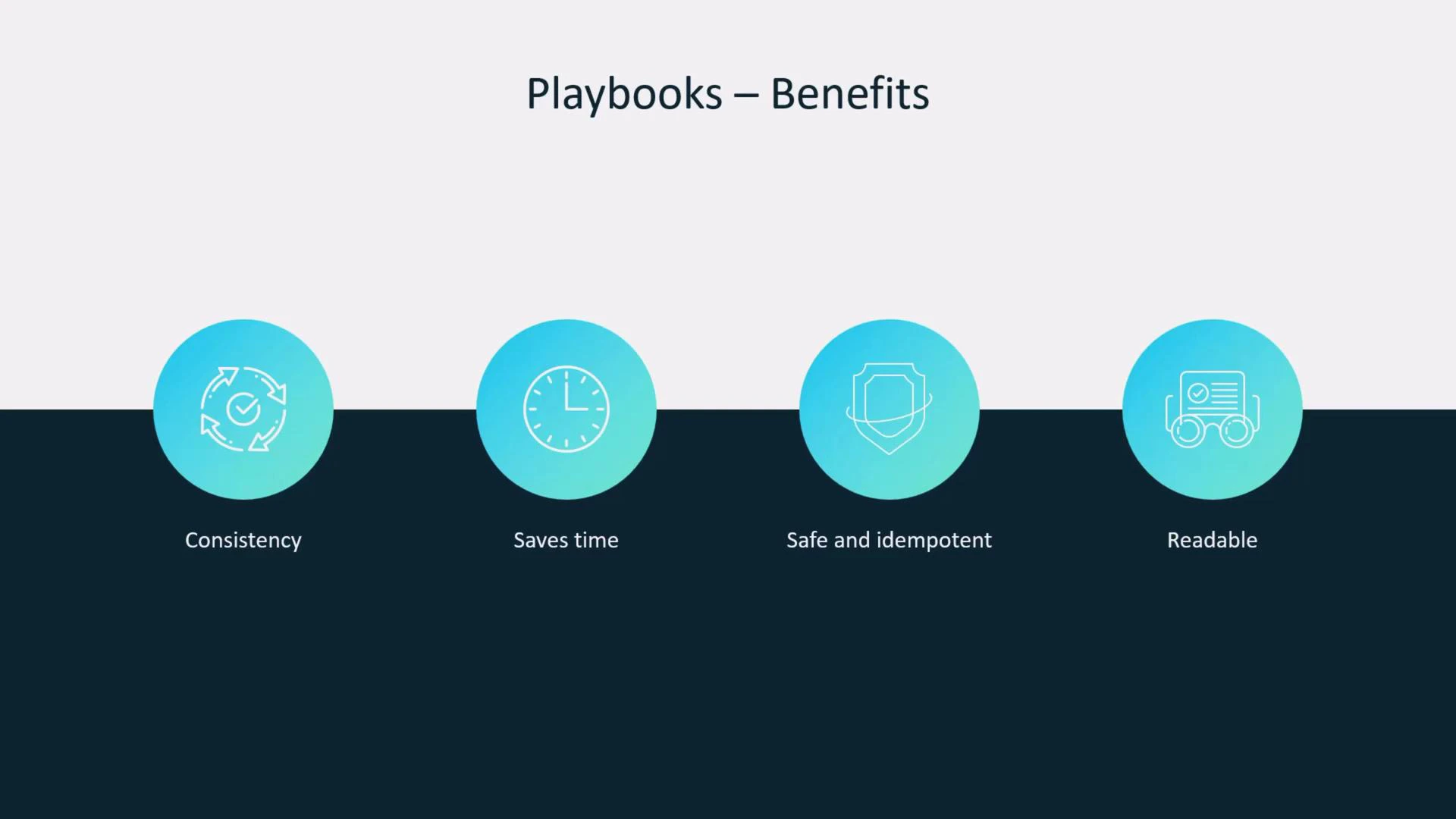 Playbooks – Benefits

Consistency

Saves time

Safe and idempotent

Readable